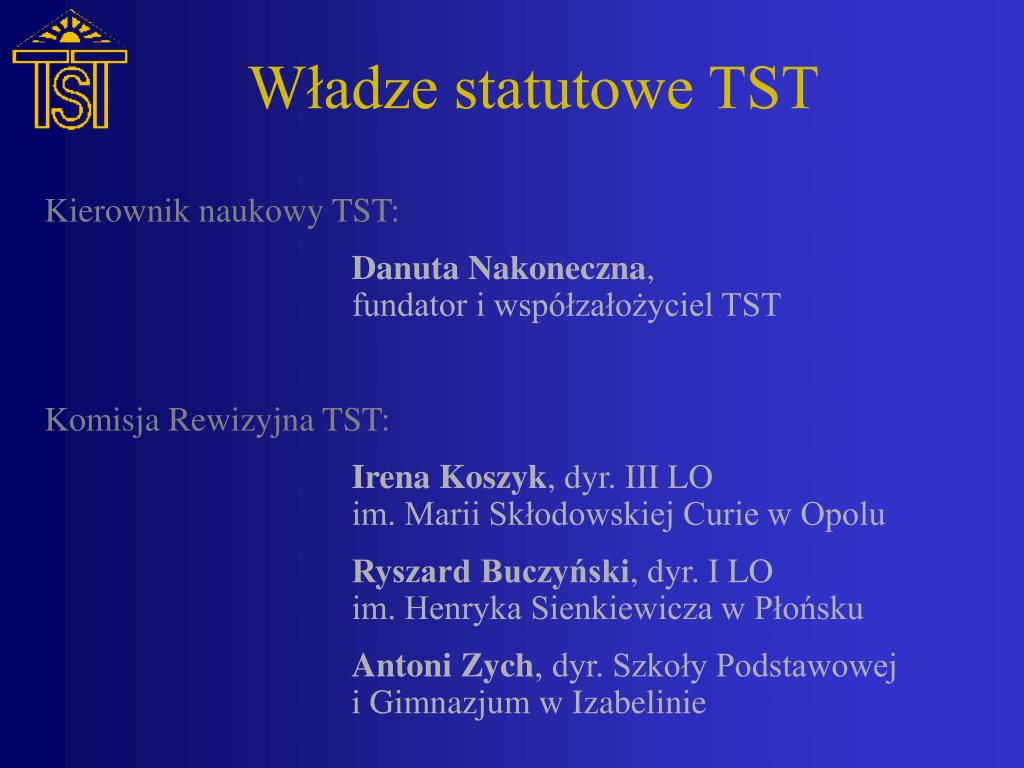 TST

Władze statutowe TST

Kierownik naukowy TST:

Danuta Nakoneczna,
fundator i współzałożyciel TST

Komisja Rewizyjna TST:

Irena Koszyk, dyr. III LO
im. Marii Skłodowskiej Curie w Opolu

Ryszard Buczyński, dyr. I LO
im. Henryka Sienkiewicza w Płońsku

Antoni Zych, dyr. Szkoły Podstawowej
i Gimnazjum w Izabelinie